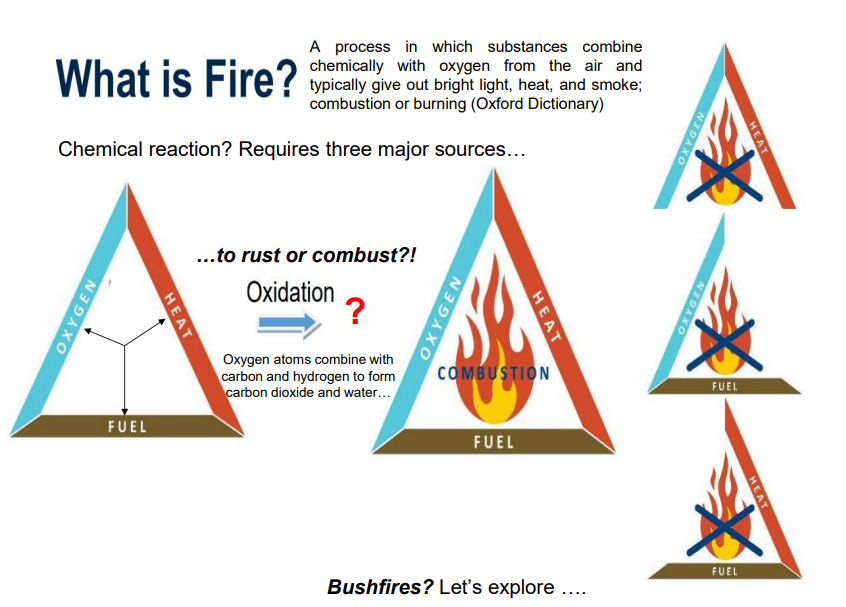 What is Fire?

A process in which substances combine chemically with oxygen from the air and typically give out bright light, heat, and smoke; combustion or burning (Oxford Dictionary)

Chemical reaction? Requires three major sources…

OXYGEN
HEAT
FUEL

…to rust or combust?!

Oxidation

?

Oxygen atoms combine with carbon and hydrogen to form carbon dioxide and water…

OXYGEN
HEAT
COMBUSTION
FUEL

OXYGEN
HEAT

OXYGEN
FUEL

HEAT
FUEL

Bushfires? Let's explore ….